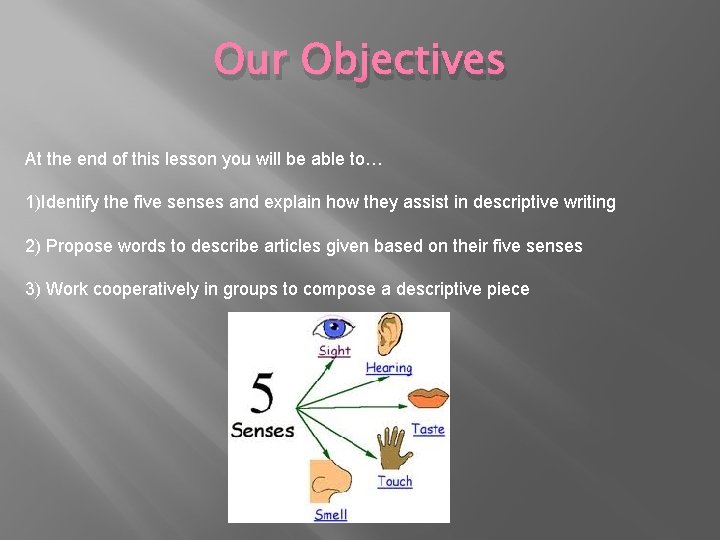 Our Objectives

At the end of this lesson you will be able to…

1)Identify the five senses and explain how they assist in descriptive writing

2) Propose words to describe articles given based on their five senses

3) Work cooperatively in groups to compose a descriptive piece

5 Senses

Sight

Hearing

Taste

Touch

Smell